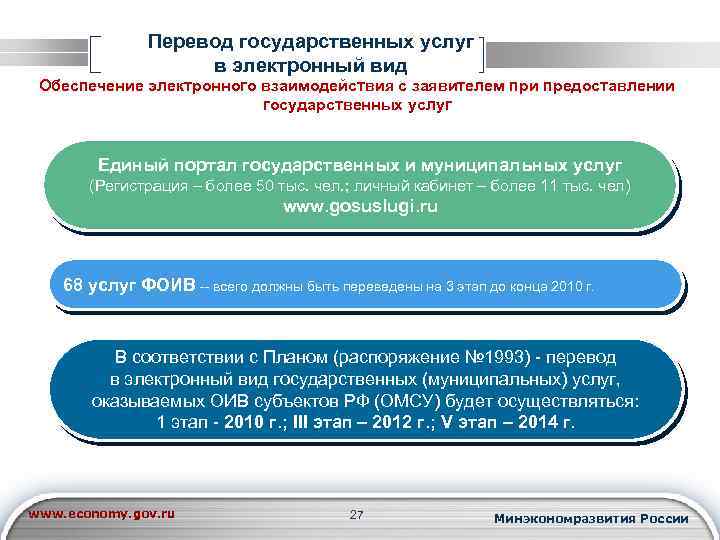 Перевод государственных услуг в электронный вид

Обеспечение электронного взаимодействия с заявителем при предоставлении государственных услуг

Единый портал государственных и муниципальных услуг
(Регистрация – более 50 тыс. чел.; личный кабинет – более 11 тыс. чел)
www.gosuslugi.ru

68 услуг ФОИВ – всего должны быть переведены на 3 этап до конца 2010 г.

В соответствии с Планом (распоряжение №1993) - перевод в электронный вид государственных (муниципальных) услуг, оказываемых ОИВ субъектов РФ (ОМСУ) будет осуществляться:
1 этап - 2010 г.; III этап – 2012 г.; V этап – 2014 г.

www.economy.gov.ru

27

Минэкономразвития России